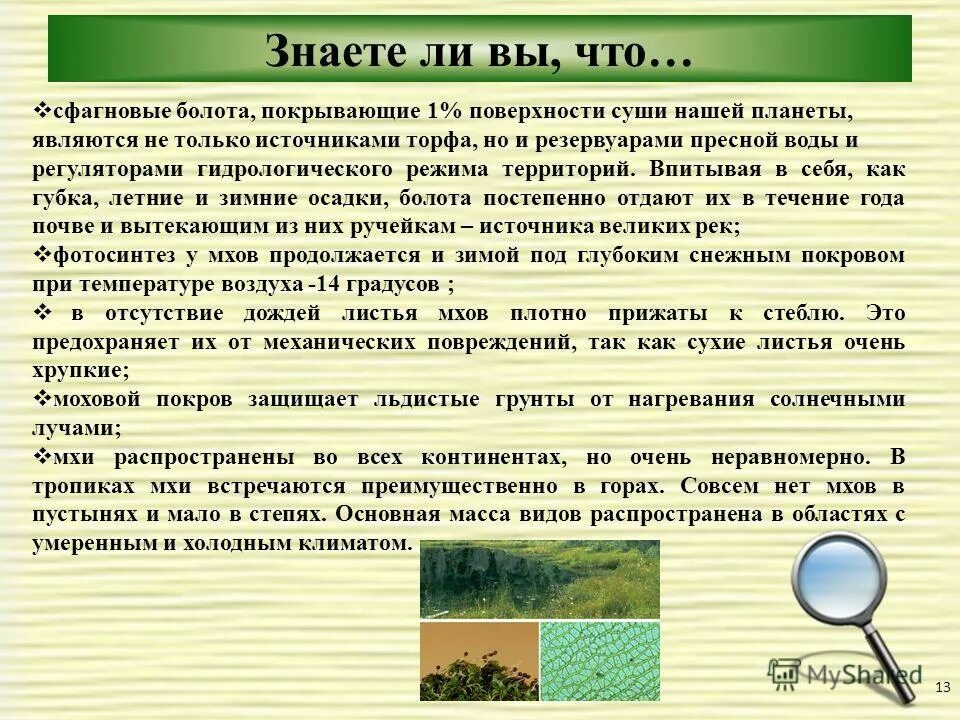 Знаете ли вы, что…

❖сфагновые болота, покрывающие 1% поверхности суши нашей планеты, являются не только источниками торфа, но и резервуарами пресной воды и регуляторами гидрологического режима территорий. Впитывая в себя, как губка, летние и зимние осадки, болота постепенно отдают их в течение года почве и вытекающим из них ручейкам – источника великих рек;

❖фотосинтез у мхов продолжается и зимой под глубоким снежным покровом при температуре воздуха -14 градусов ;

❖ в отсутствие дождей листья мхов плотно прижаты к стеблю. Это предохраняет их от механических повреждений, так как сухие листья очень хрупкие;

❖моховой покров защищает льдистые грунты от нагревания солнечными лучами;

❖мхи распространены во всех континентах, но очень неравномерно. В тропиках мхи встречаются преимущественно в горах. Совсем нет мхов в пустынях и мало в степях. Основная масса видов распространена в областях с умеренным и холодным климатом.

MyShared

13